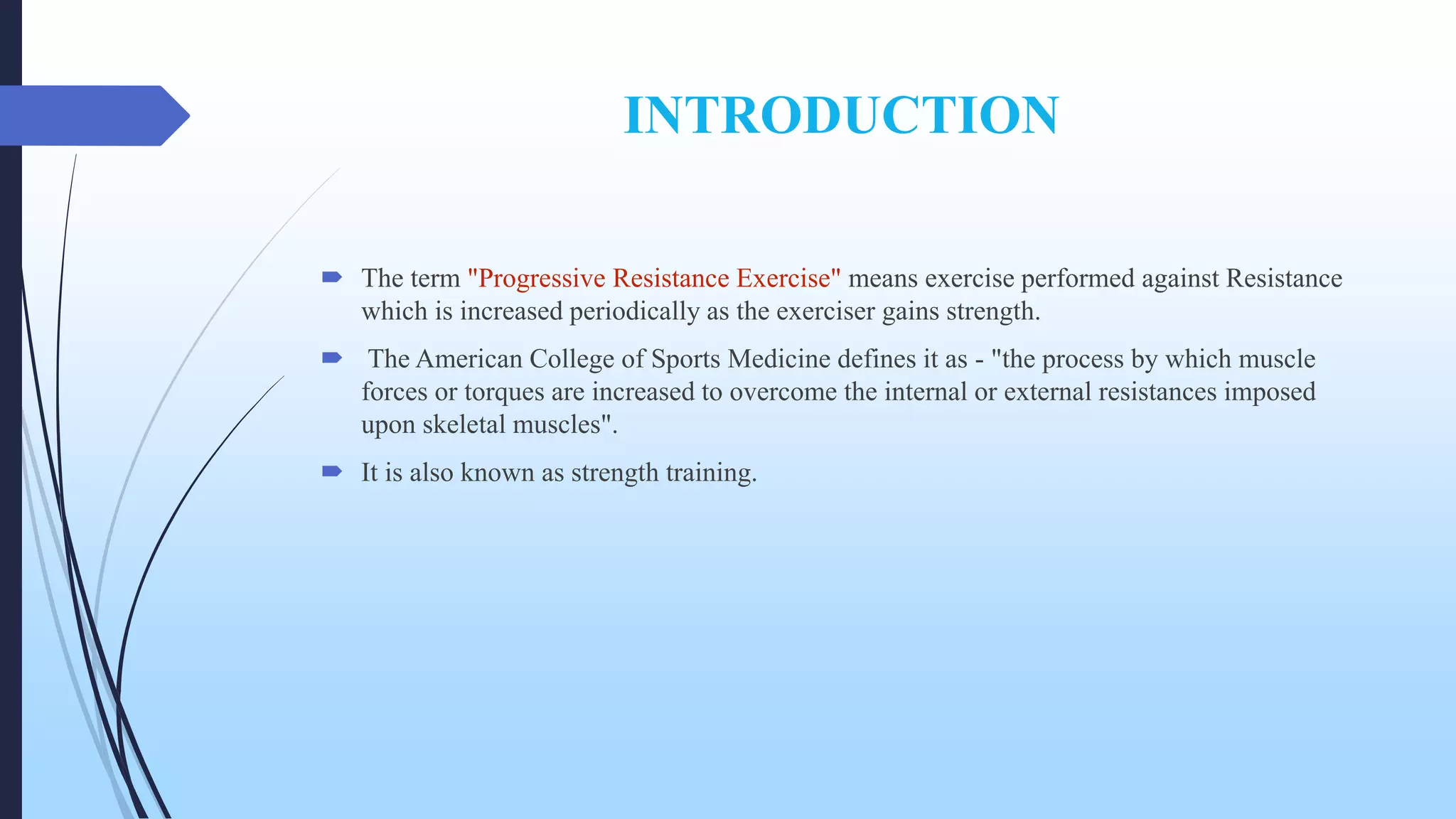 INTRODUCTION

The term "Progressive Resistance Exercise" means exercise performed against Resistance which is increased periodically as the exerciser gains strength.

The American College of Sports Medicine defines it as - "the process by which muscle forces or torques are increased to overcome the internal or external resistances imposed upon skeletal muscles".

It is also known as strength training.